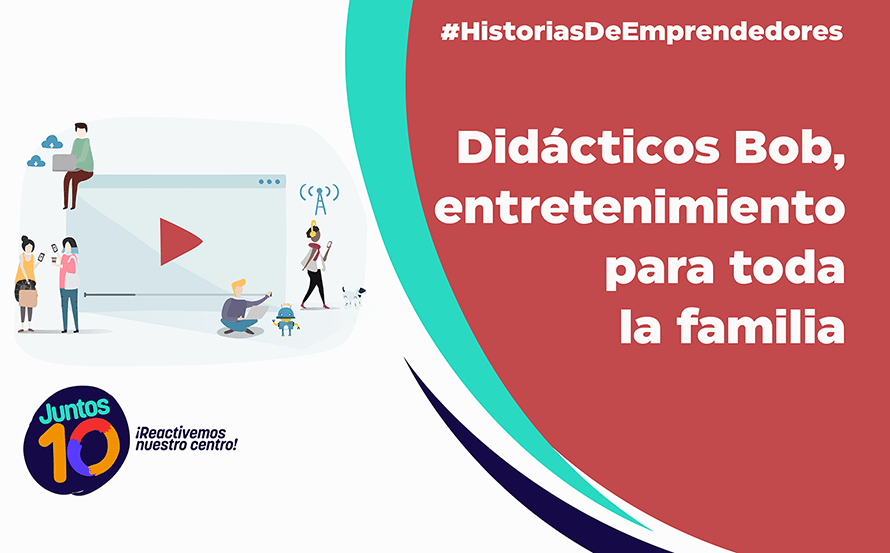 #HistoriasDeEmprendedores

Didácticos Bob, entretenimiento para toda la familia

Juntos 10

¡Reactivemos nuestro centro!